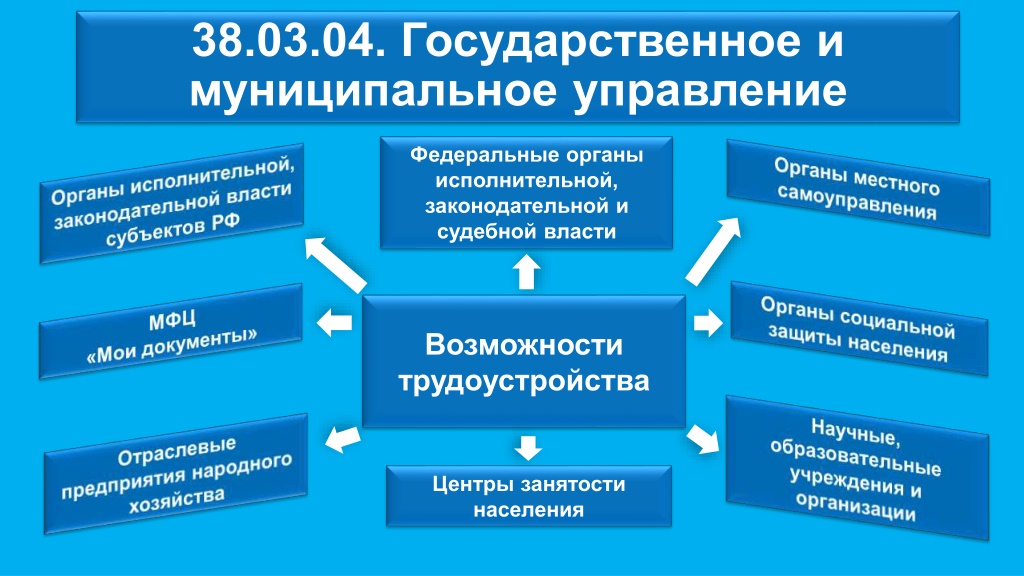 38.03.04. Государственное и муниципальное управление

Органы исполнительной, законодательной власти субъектов РФ

Федеральные органы исполнительной, законодательной и судебной власти

Органы местного самоуправления

МФЦ «Мои документы»

Возможности трудоустройства

Органы социальной защиты населения

Отраслевые предприятия народного хозяйства

Центры занятости населения

Научные, образовательные учреждения и организации